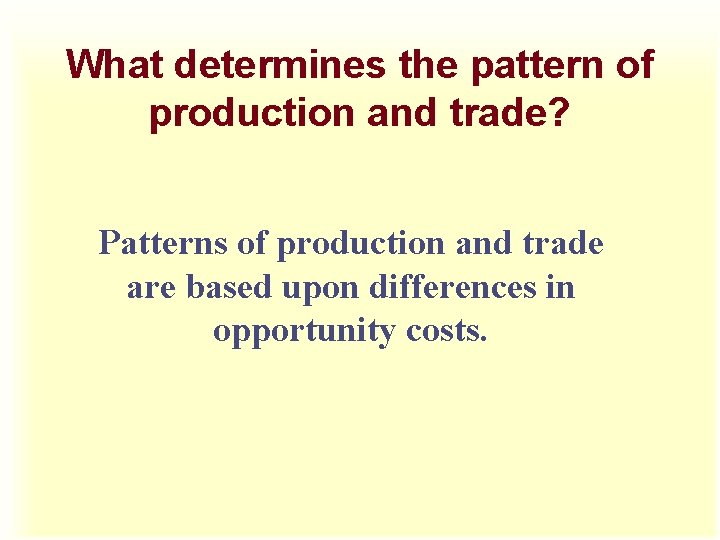 What determines the pattern of production and trade?

Patterns of production and trade are based upon differences in opportunity costs.